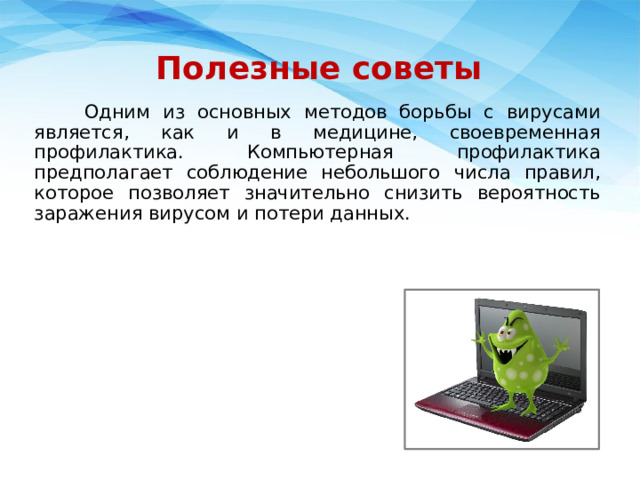 Полезные советы

Одним из основных методов борьбы с вирусами является, как и в медицине, своевременная профилактика. Компьютерная профилактика предполагает соблюдение небольшого числа правил, которое позволяет значительно снизить вероятность заражения вирусом и потери данных.